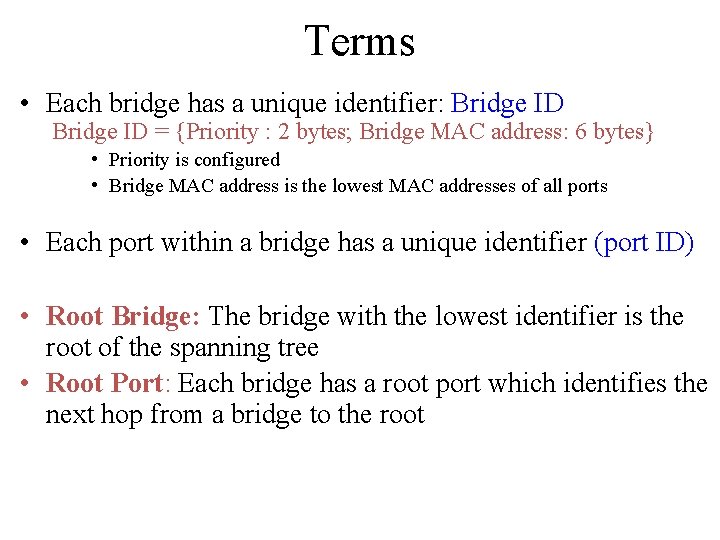 Terms

• Each bridge has a unique identifier: Bridge ID

Bridge ID = {Priority : 2 bytes; Bridge MAC address: 6 bytes}

• Priority is configured
• Bridge MAC address is the lowest MAC addresses of all ports

• Each port within a bridge has a unique identifier (port ID)

• Root Bridge: The bridge with the lowest identifier is the root of the spanning tree
• Root Port: Each bridge has a root port which identifies the next hop from a bridge to the root